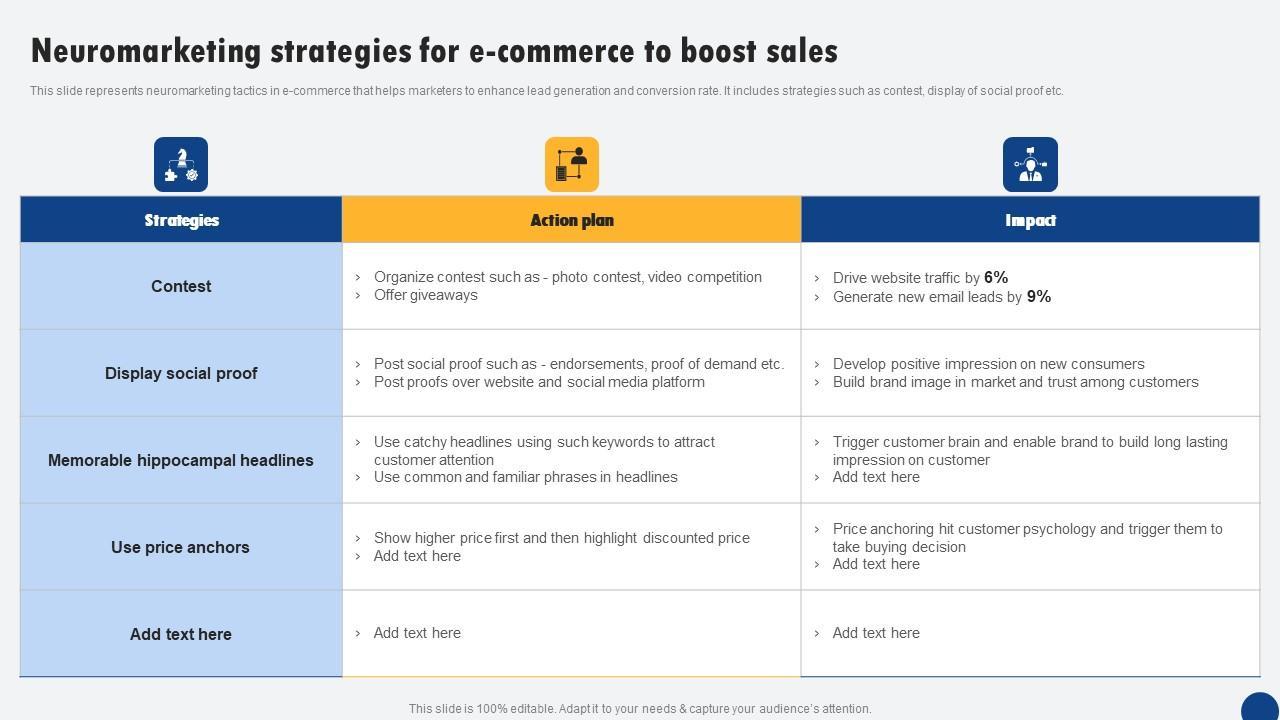 Neuromarketing strategies for e-commerce to boost sales

This slide represents neuromarketing tactics in e-commerce that helps marketers to enhance lead generation and conversion rate. It includes strategies such as contest, display of social proof etc.

| Strategies | Action plan | Impact |
|---|---|---|
| Contest | › Organize contest such as - photo contest, video competition › Offer giveaways | › Drive website traffic by 6% › Generate new email leads by 9% |
| Display social proof | › Post social proof such as - endorsements, proof of demand etc. › Post proofs over website and social media platform | › Develop positive impression on new consumers › Build brand image in market and trust among customers |
| Memorable hippocampal headlines | › Use catchy headlines using such keywords to attract customer attention › Use common and familiar phrases in headlines | › Trigger customer brain and enable brand to build long lasting impression on customer › Add text here |
| Use price anchors | › Show higher price first and then highlight discounted price › Add text here | › Price anchoring hit customer psychology and trigger them to take buying decision › Add text here |
| Add text here | › Add text here | › Add text here |

This slide is 100% editable. Adapt it to your needs & capture your audience's attention.